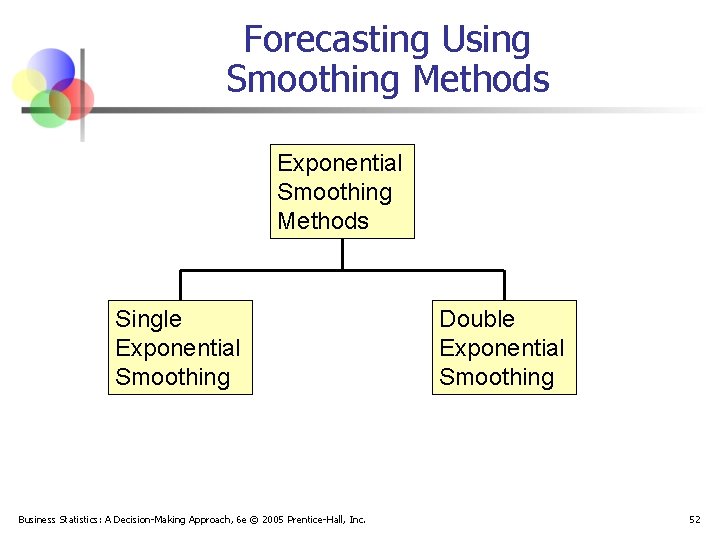 Forecasting Using Smoothing Methods

Exponential Smoothing Methods

Single Exponential Smoothing

Double Exponential Smoothing

Business Statistics: A Decision-Making Approach, 6e © 2005 Prentice-Hall, Inc.

52